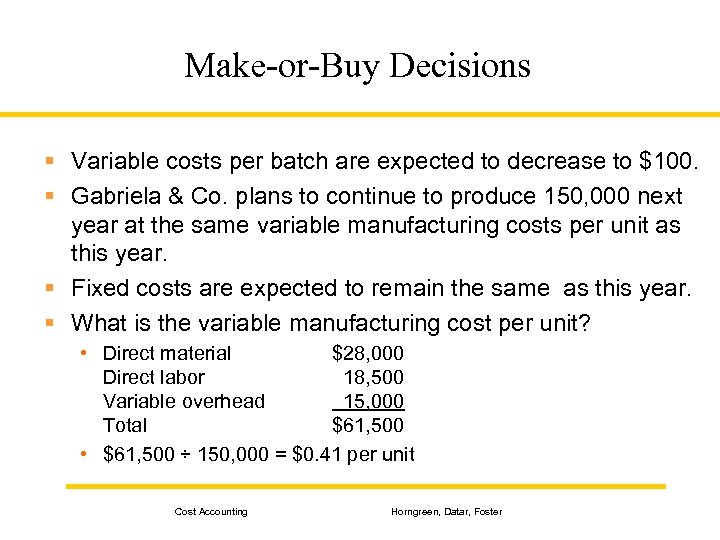 Make-or-Buy Decisions

▪ Variable costs per batch are expected to decrease to $100.

▪ Gabriela & Co. plans to continue to produce 150,000 next year at the same variable manufacturing costs per unit as this year.

▪ Fixed costs are expected to remain the same as this year.

▪ What is the variable manufacturing cost per unit?

• Direct material $28,000
Direct labor 18,500
Variable overhead 15,000
Total $61,500

• $61,500 ÷ 150,000 = $0.41 per unit

Cost Accounting

Horngreen, Datar, Foster